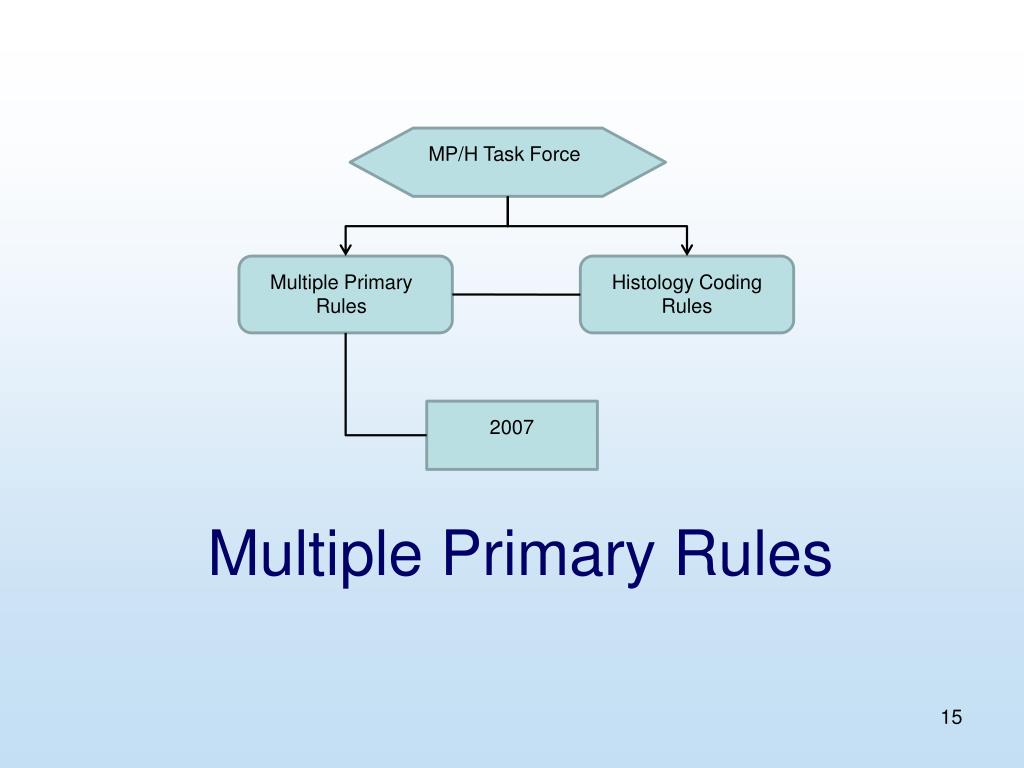 MP/H Task Force

Multiple Primary Rules

Histology Coding Rules

2007

Multiple Primary Rules

15